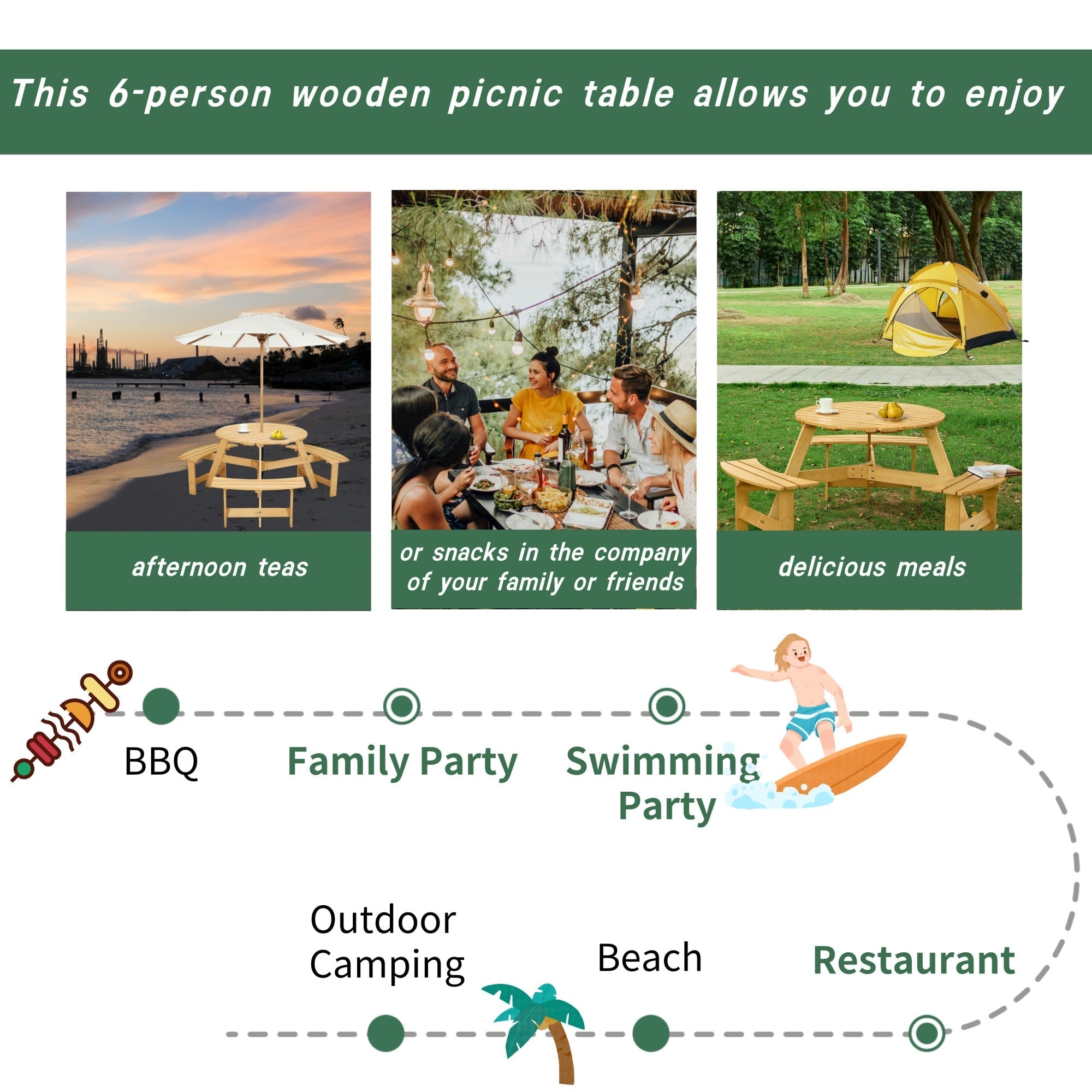 This 6-person wooden picnic table allows you to enjoy

afternoon teas

or snacks in the company of your family or friends

delicious meals

BBQ

Family Party

Swimming Party

Outdoor Camping

Beach

Restaurant